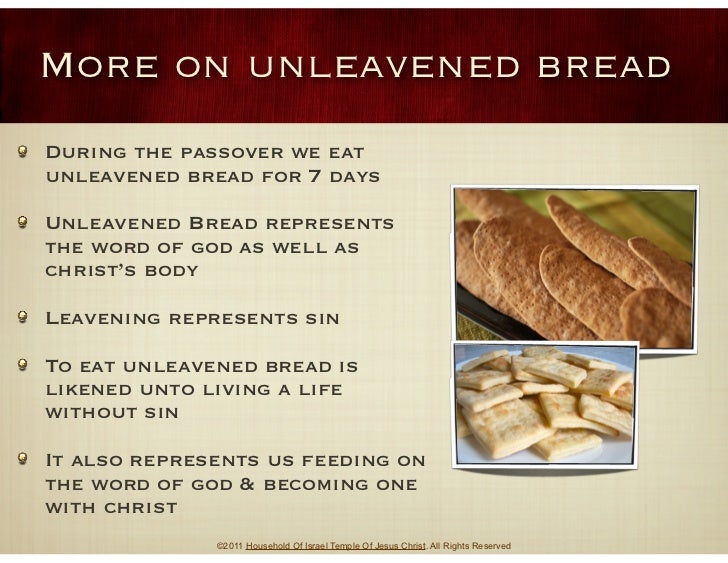 More on unleavened bread

During the passover we eat unleavened bread for 7 days

Unleavened Bread represents the word of god as well as christ's body

Leavening represents sin

To eat unleavened bread is likened unto living a life without sin

It also represents us feeding on the word of god & becoming one with christ

©2011 Household Of Israel Temple Of Jesus Christ. All Rights Reserved